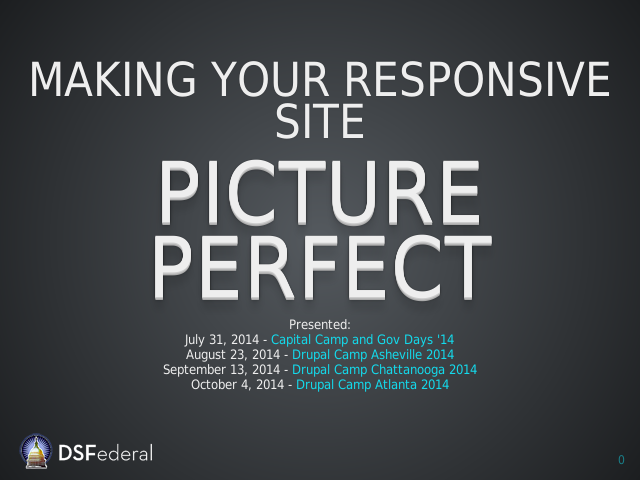 MAKING YOUR RESPONSIVE SITE

PICTURE PERFECT

Presented:
July 31, 2014 - Capital Camp and Gov Days '14
August 23, 2014 - Drupal Camp Asheville 2014
September 13, 2014 - Drupal Camp Chattanooga 2014
October 4, 2014 - Drupal Camp Atlanta 2014

DSFederal

0